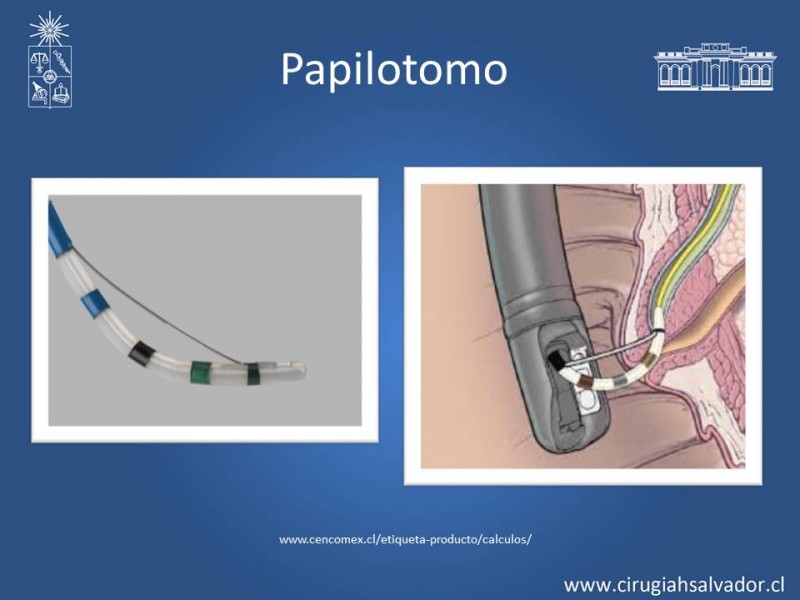 Papilotomo

www.cencomex.cl/etiqueta-producto/calculos/

www.cirugiahsalvador.cl